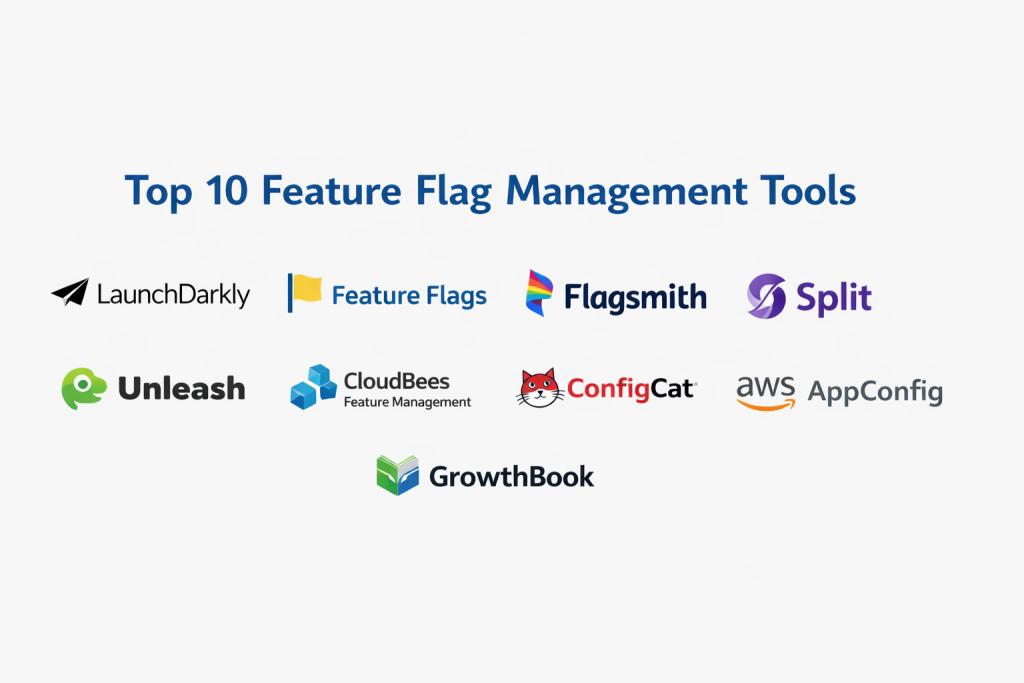 Top 10 Feature Flag Management Tools

LaunchDarkly

Feature Flags

Flagsmith

Split

Unleash

CloudBees
Feature Management

ConfigCat

aws AppConfig

GrowthBook